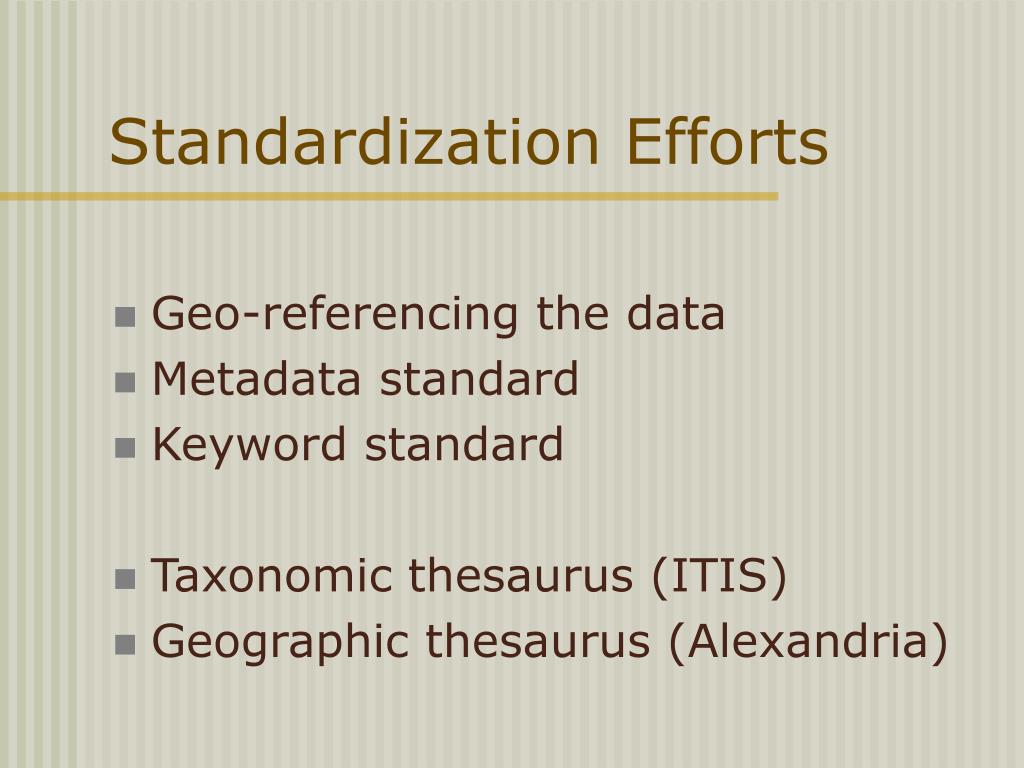 Standardization Efforts

- Geo-referencing the data
- Metadata standard
- Keyword standard

- Taxonomic thesaurus (ITIS)
- Geographic thesaurus (Alexandria)